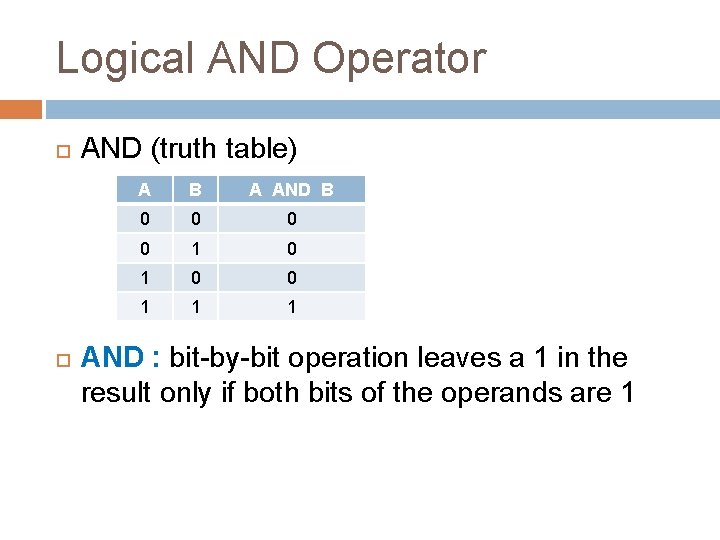 Logical AND Operator

AND (truth table)

| A | B | A AND B |
|---|---|---|
| 0 | 0 | 0 |
| 0 | 1 | 0 |
| 1 | 0 | 0 |
| 1 | 1 | 1 |

AND : bit-by-bit operation leaves a 1 in the result only if both bits of the operands are 1